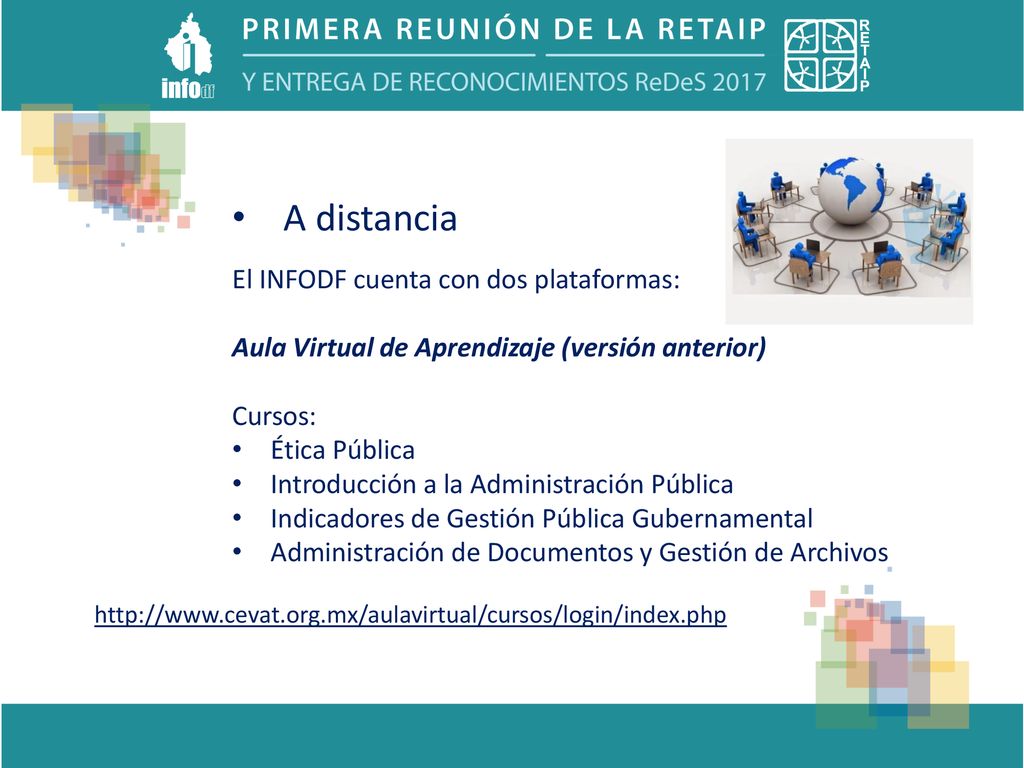 infodf

PRIMERA REUNIÓN DE LA RETAIP

Y ENTREGA DE RECONOCIMIENTOS ReDeS 2017

RETAIP

• A distancia

El INFODF cuenta con dos plataformas:

Aula Virtual de Aprendizaje (versión anterior)

Cursos:
• Ética Pública
• Introducción a la Administración Pública
• Indicadores de Gestión Pública Gubernamental
• Administración de Documentos y Gestión de Archivos

http://www.cevat.org.mx/aulavirtual/cursos/login/index.php